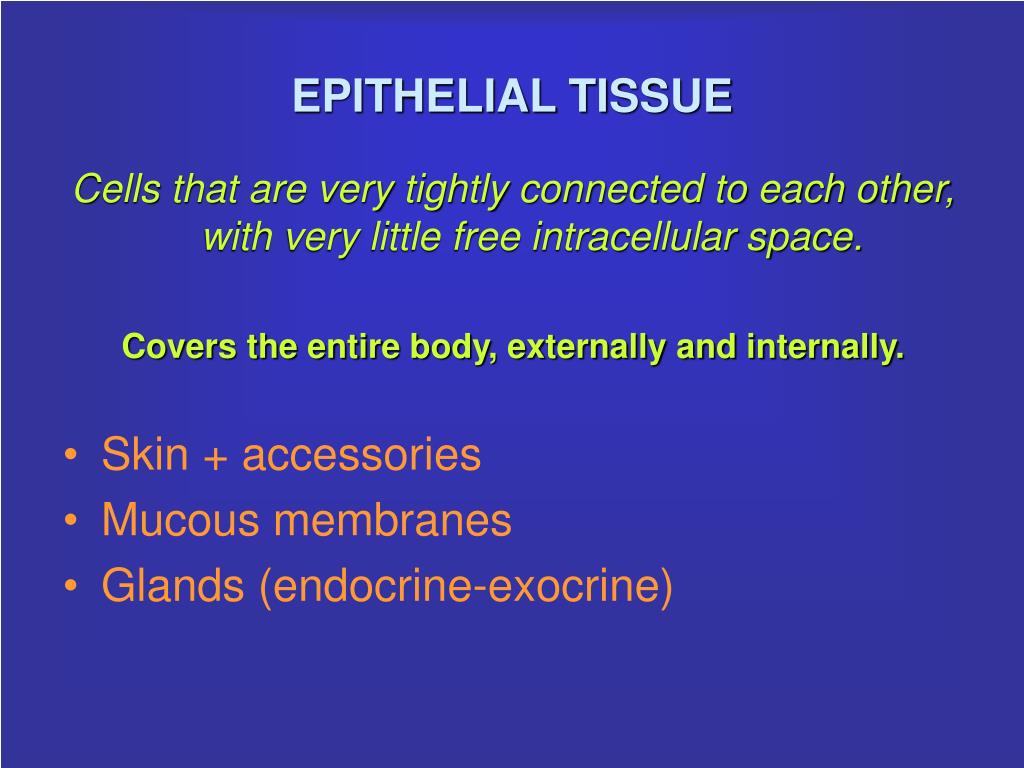 EPITHELIAL TISSUE

Cells that are very tightly connected to each other, with very little free intracellular space.

Covers the entire body, externally and internally.

• Skin + accessories
• Mucous membranes
• Glands (endocrine-exocrine)